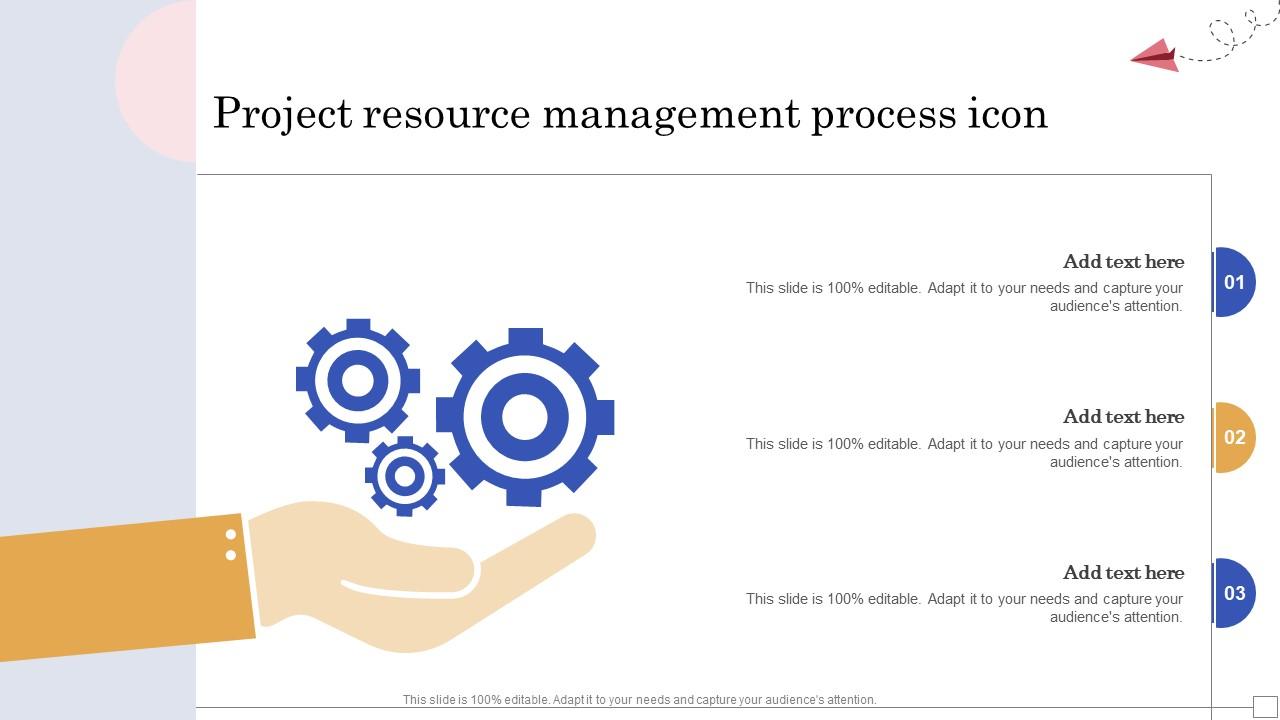 Project resource management process icon

Add text here
This slide is 100% editable. Adapt it to your needs and capture your audience's attention.

01

Add text here
This slide is 100% editable. Adapt it to your needs and capture your audience's attention.

02

Add text here
This slide is 100% editable. Adapt it to your needs and capture your audience's attention.

03

This slide is 100% editable. Adapt it to your needs and capture your audience's attention.